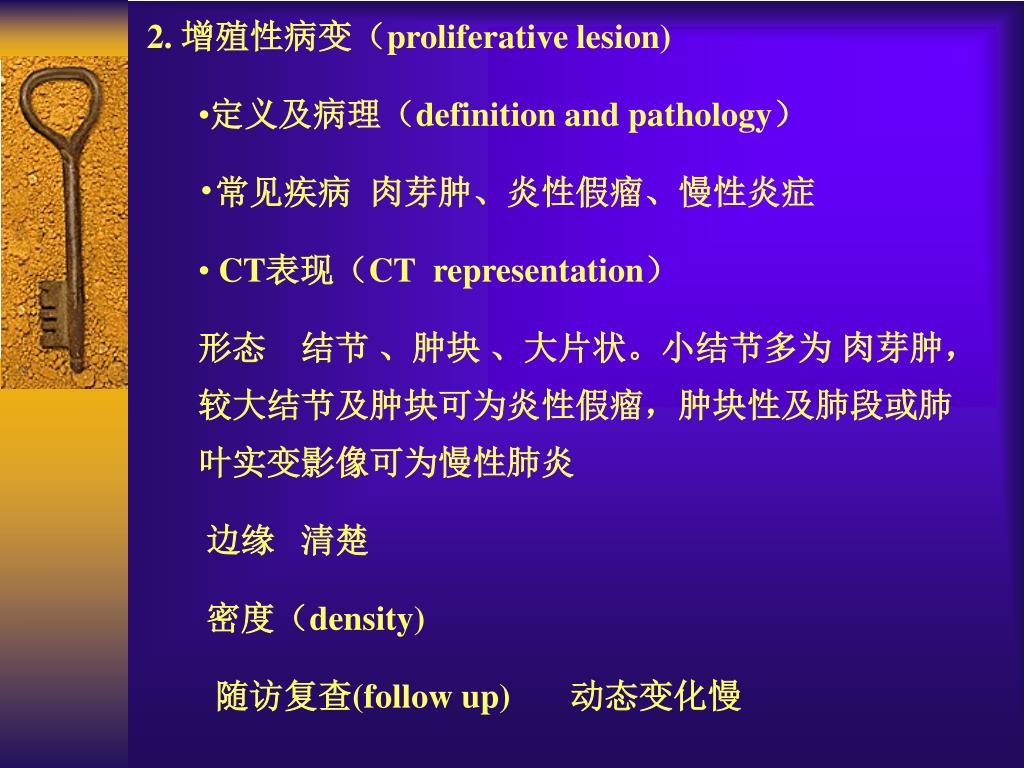 2. 增殖性病变（proliferative lesion)

•定义及病理（definition and pathology）

•常见疾病 肉芽肿、炎性假瘤、慢性炎症

• CT表现（CT representation）

形态 结节 、肿块 、大片状。小结节多为 肉芽肿，较大结节及肿块可为炎性假瘤，肿块性及肺段或肺叶实变影像可为慢性肺炎

边缘 清楚

密度（density)

随访复查(follow up) 动态变化慢